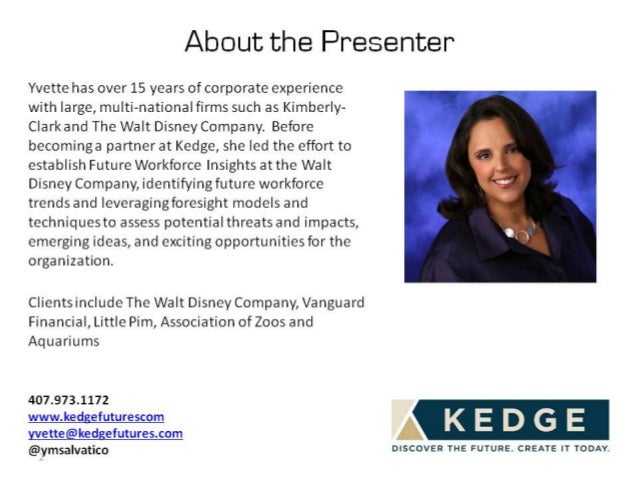 About the Presenter

Yvette has over 15 years of corporate experience with large, multi-national firms such as Kimberly-Clark and The Walt Disney Company. Before becoming a partner at Kedge, she led the effort to establish Future Workforce Insights at the Walt Disney Company, identifying future workforce trends and leveraging foresight models and techniques to assess potential threats and impacts, emerging ideas, and exciting opportunities for the organization.

Clients include The Walt Disney Company, Vanguard Financial, Little Pim, Association of Zoos and Aquariums

407.973.1172
www.kedgefuturescom
yvette@kedgefutures.com
@ymsalvatico

KEDGE
DISCOVER THE FUTURE. CREATE IT TODAY.